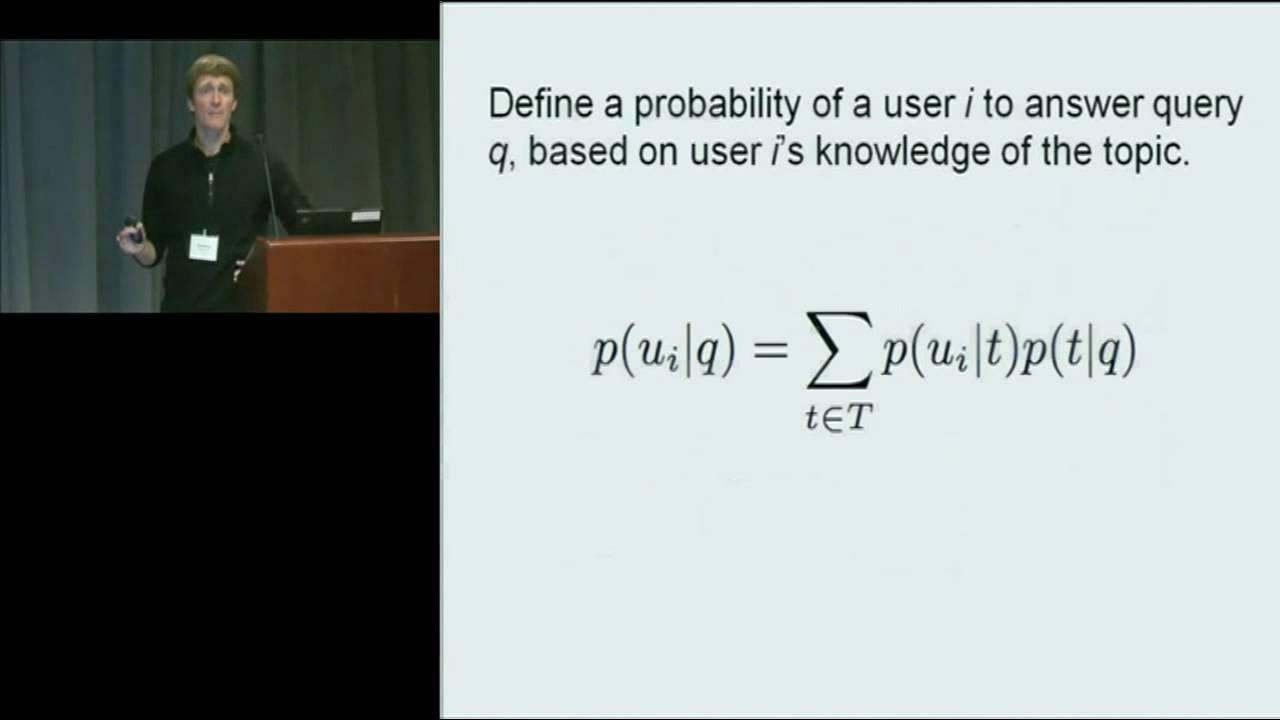 Define a probability of a user $i$ to answer query $q$, based on user $i$'s knowledge of the topic.

$p(u_i|q) = \sum_{t \in T} p(u_i|t)p(t|q)$